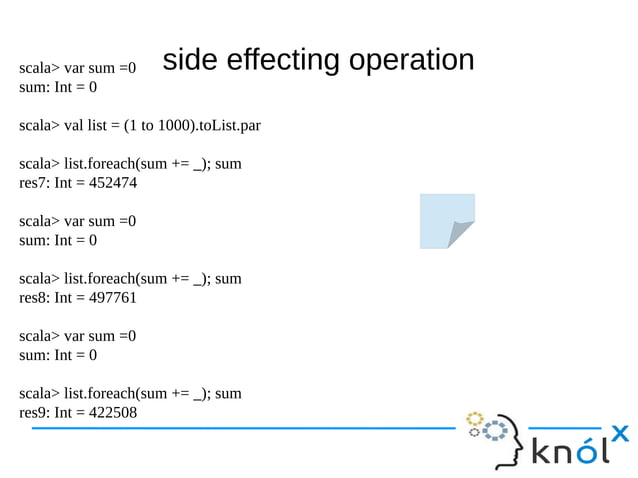 side effecting operation

scala> var sum =0
sum: Int = 0

scala> val list = (1 to 1000).toList.par

scala> list.foreach(sum += _); sum
res7: Int = 452474

scala> var sum =0
sum: Int = 0

scala> list.foreach(sum += _); sum
res8: Int = 497761

scala> var sum =0
sum: Int = 0

scala> list.foreach(sum += _); sum
res9: Int = 422508

knólx